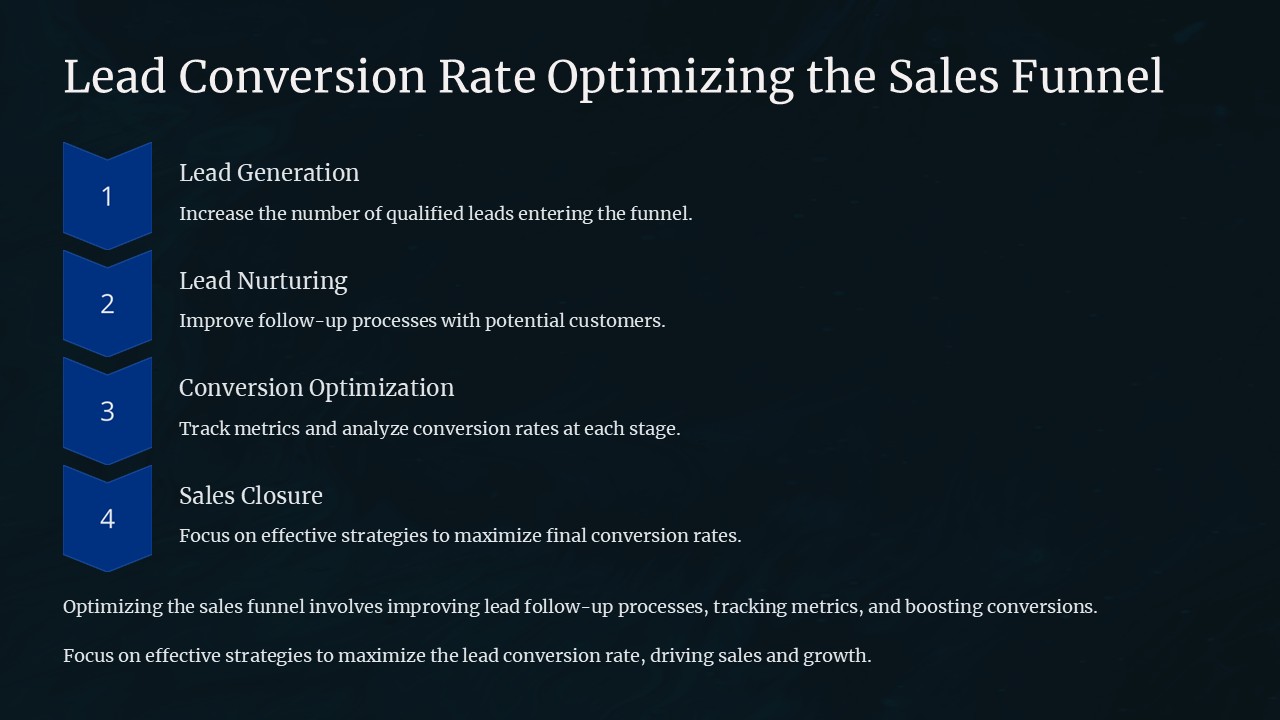 Lead Conversion Rate Optimizing the Sales Funnel

1

Lead Generation

Increase the number of qualified leads entering the funnel.

2

Lead Nurturing

Improve follow-up processes with potential customers.

3

Conversion Optimization

Track metrics and analyze conversion rates at each stage.

4

Sales Closure

Focus on effective strategies to maximize final conversion rates.

Optimizing the sales funnel involves improving lead follow-up processes, tracking metrics, and boosting conversions.

Focus on effective strategies to maximize the lead conversion rate, driving sales and growth.